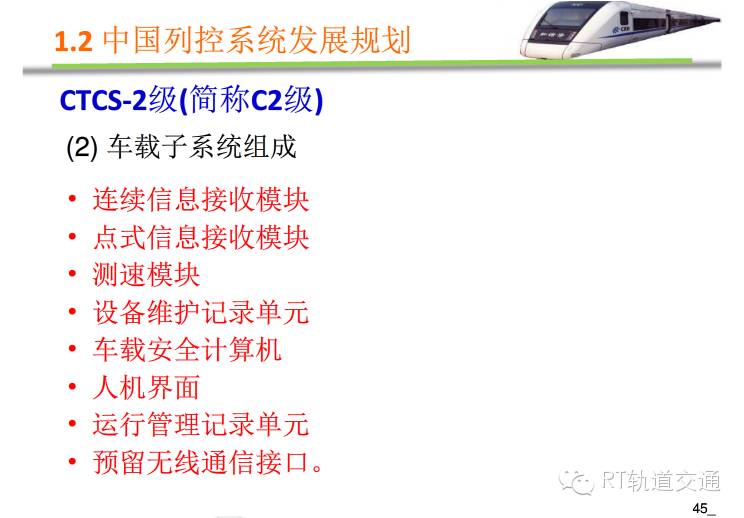 1.2 中国列控系统发展规划

CTCS-2级(简称C2级)

(2) 车载子系统组成

• 连续信息接收模块
• 点式信息接收模块
• 测速模块
• 设备维护记录单元
• 车载安全计算机
• 人机界面
• 运行管理记录单元
• 预留无线通信接口。

RT轨道交通

45_